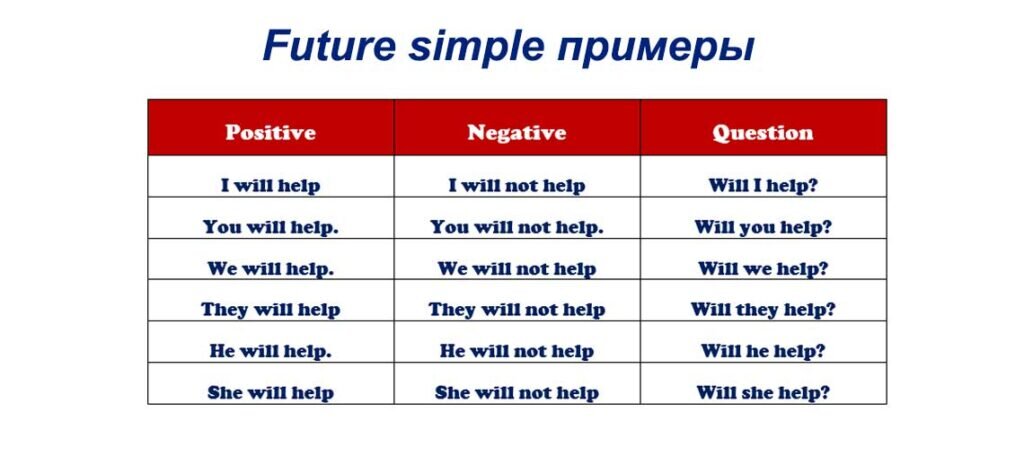 Future simple примеры

| Positive | Negative | Question |
|---|---|---|
| I will help | I will not help | Will I help? |
| You will help. | You will not help. | Will you help? |
| We will help. | We will not help | Will we help? |
| They will help | They will not help | Will they help? |
| He will help. | He will not help | Will he help? |
| She will help | She will not help | Will she help? |